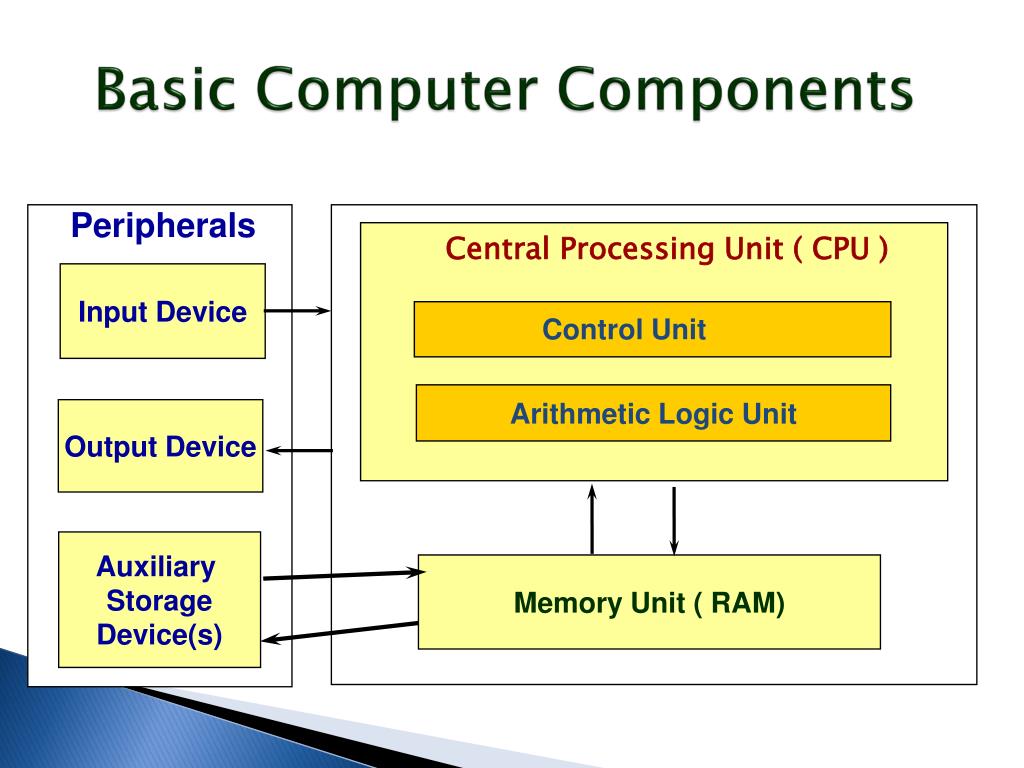 Basic Computer Components

Peripherals

Input Device

Output Device

Auxiliary Storage Device(s)

Central Processing Unit ( CPU )

Control Unit

Arithmetic Logic Unit

Memory Unit ( RAM)